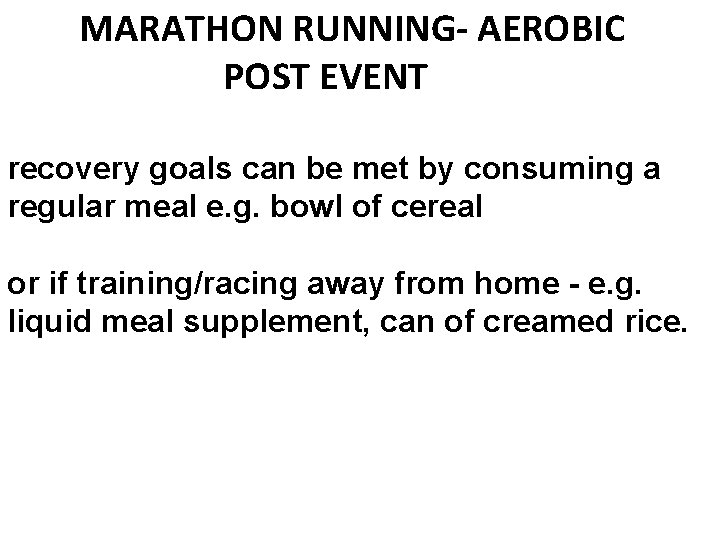 MARATHON RUNNING- AEROBIC
POST EVENT

recovery goals can be met by consuming a regular meal e.g. bowl of cereal

or if training/racing away from home - e.g. liquid meal supplement, can of creamed rice.